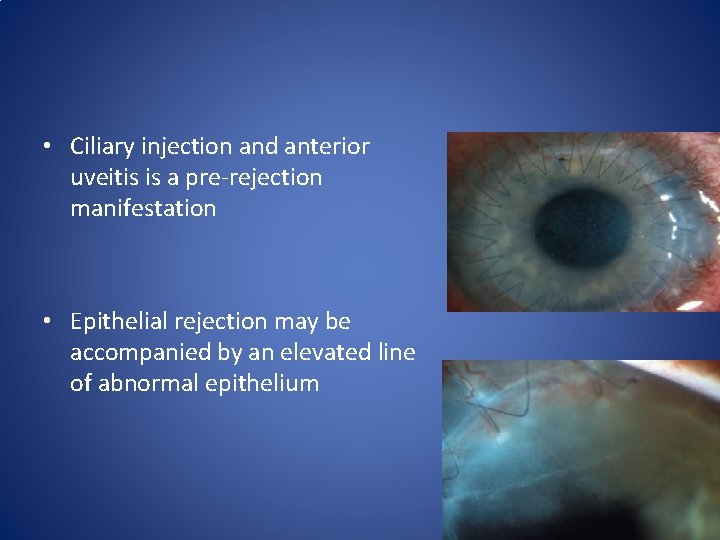 • Ciliary injection and anterior uveitis is a pre-rejection manifestation

• Epithelial rejection may be accompanied by an elevated line of abnormal epithelium